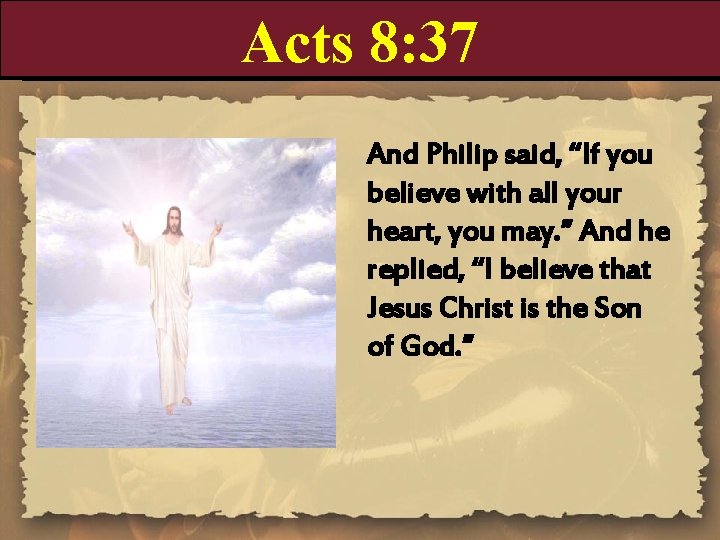 Acts 8:37

And Philip said, "If you believe with all your heart, you may." And he replied, "I believe that Jesus Christ is the Son of God."